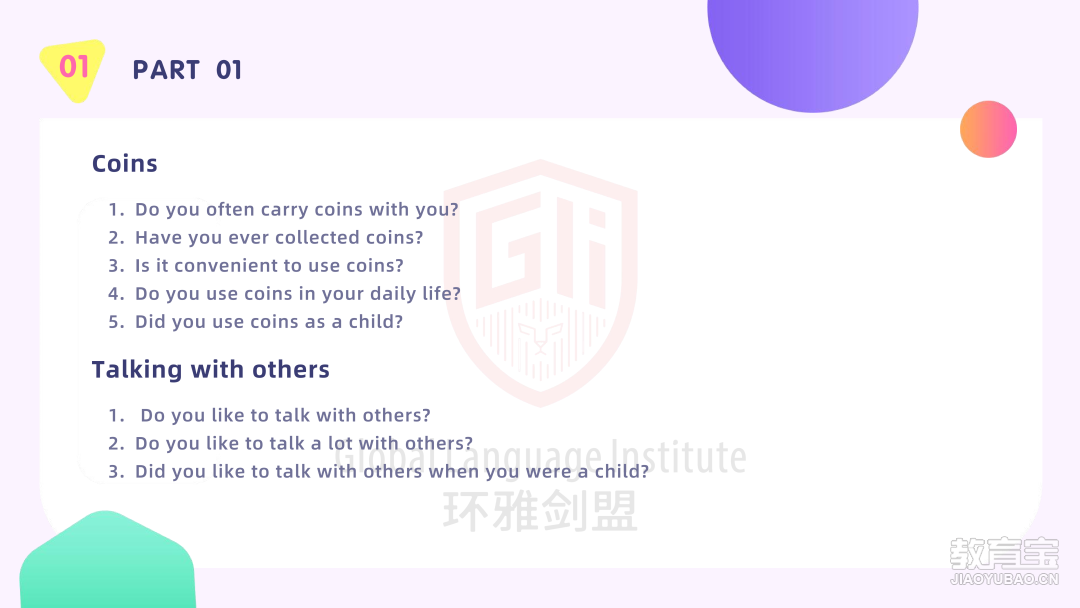 01 PART 01

Coins

1. Do you often carry coins with you?
2. Have you ever collected coins?
3. Is it convenient to use coins?
4. Do you use coins in your daily life?
5. Did you use coins as a child?

Talking with others

1. Do you like to talk with others?
2. Do you like to talk a lot with others?
3. Did you like to talk with others when you were a child?

GLI
Global Language Institute
环雅剑盟

教育宝
JIAOYUBAO.CN